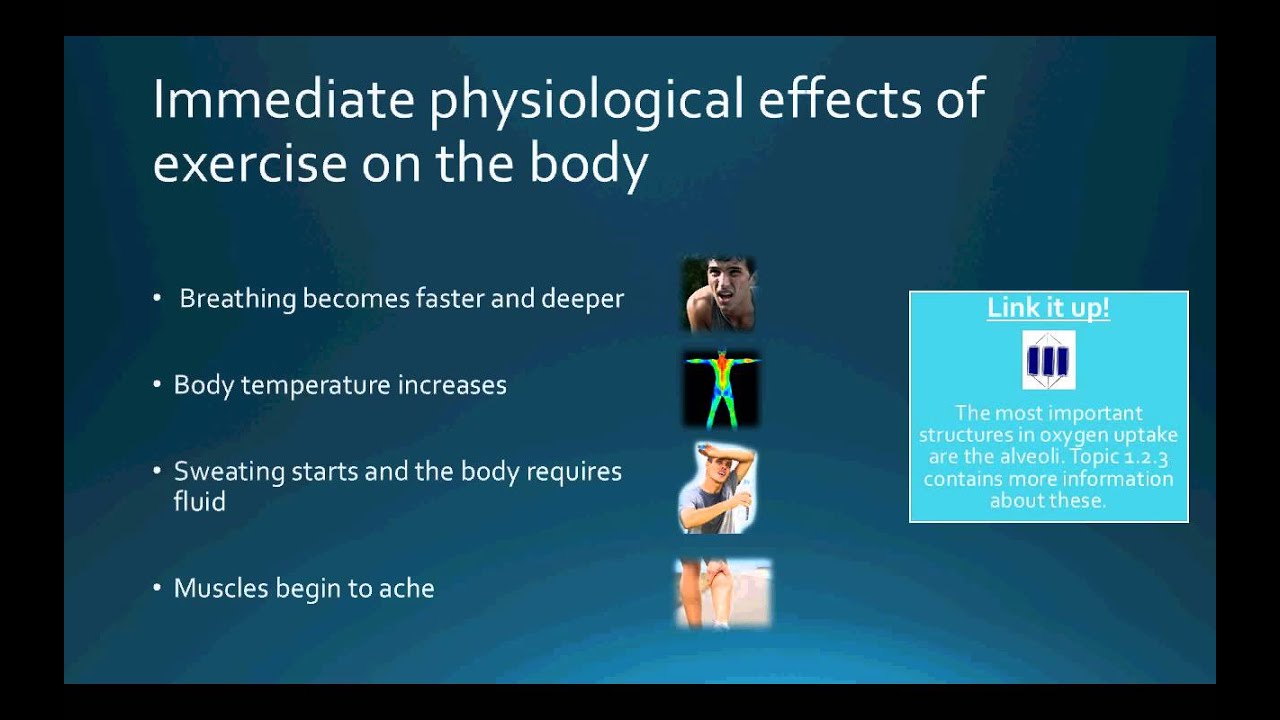 Immediate physiological effects of exercise on the body

• Breathing becomes faster and deeper

• Body temperature increases

• Sweating starts and the body requires fluid

• Muscles begin to ache

Link it up!

The most important structures in oxygen uptake are the alveoli. Topic 1.2.3 contains more information about these.